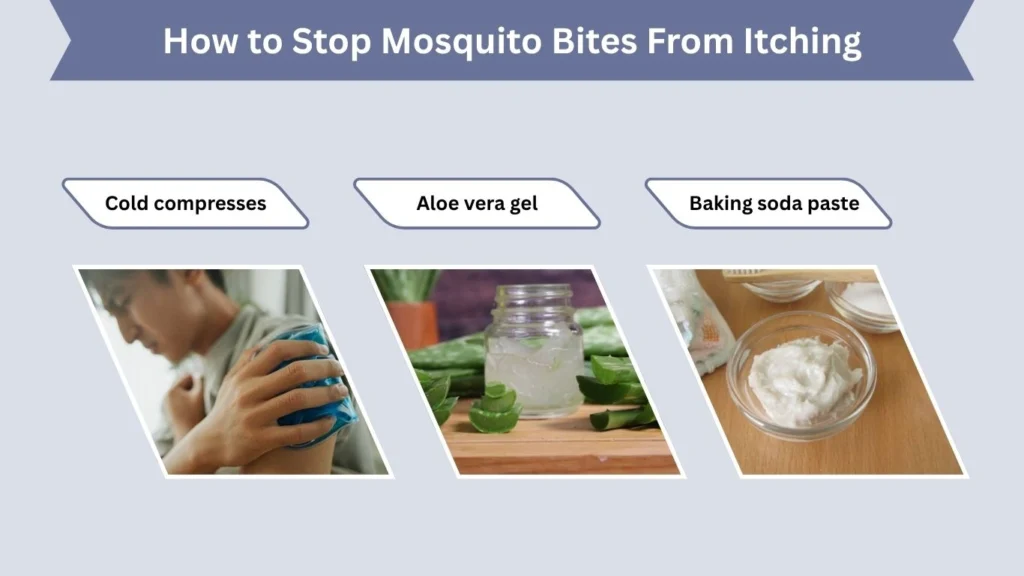 How to Stop Mosquito Bites From Itching

Cold compresses

Aloe vera gel

Baking soda paste